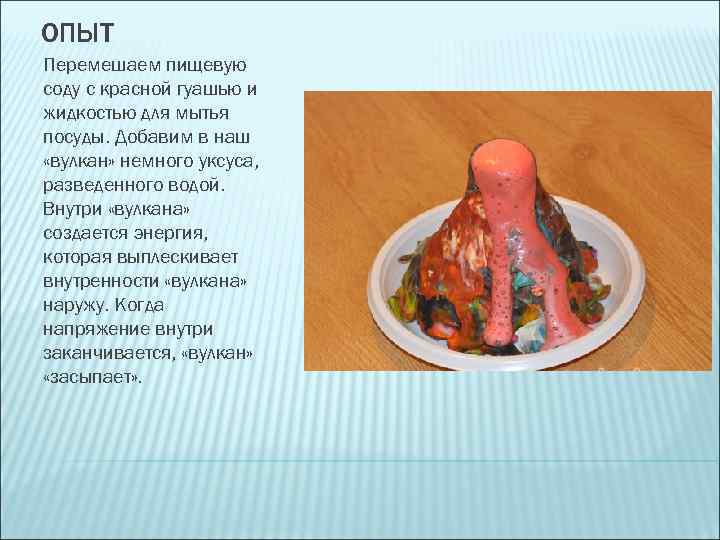 ОПЫТ

Перемешаем пищевую соду с красной гуашью и жидкостью для мытья посуды. Добавим в наш «вулкан» немного уксуса, разведенного водой. Внутри «вулкана» создается энергия, которая выплескивает внутренности «вулкана» наружу. Когда напряжение внутри заканчивается, «вулкан» «засыпает».